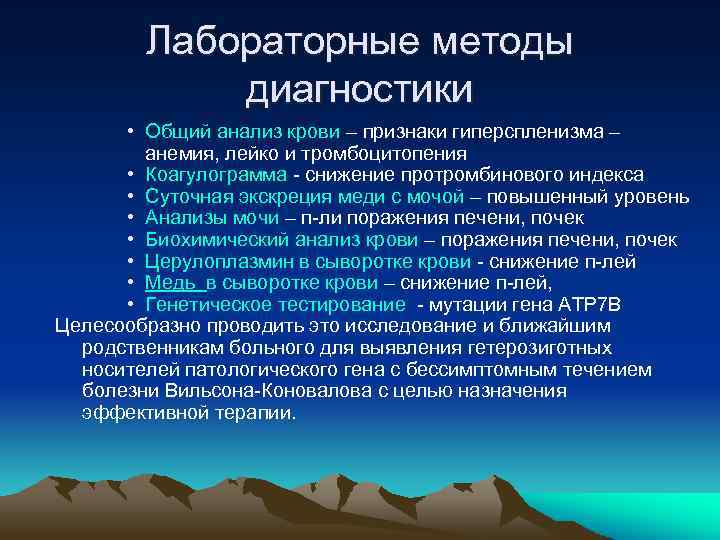 Лабораторные методы диагностики

• Общий анализ крови – признаки гиперспленизма – анемия, лейко и тромбоцитопения
• Коагулограмма - снижение протромбинового индекса
• Суточная экскреция меди с мочой – повышенный уровень
• Анализы мочи – п-ли поражения печени, почек
• Биохимический анализ крови – поражения печени, почек
• Церулоплазмин в сыворотке крови - снижение п-лей
• Медь в сыворотке крови – снижение п-лей,
• Генетическое тестирование - мутации гена ATP7B

Целесообразно проводить это исследование и ближайшим родственникам больного для выявления гетерозиготных носителей патологического гена с бессимптомным течением болезни Вильсона-Коновалова с целью назначения эффективной терапии.